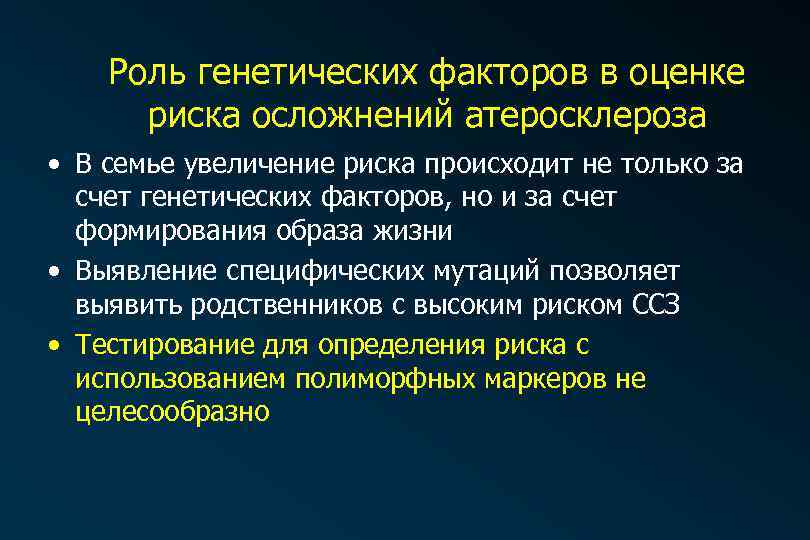 Роль генетических факторов в оценке риска осложнений атеросклероза

• В семье увеличение риска происходит не только за счет генетических факторов, но и за счет формирования образа жизни

• Выявление специфических мутаций позволяет выявить родственников с высоким риском ССЗ

• Тестирование для определения риска с использованием полиморфных маркеров не целесообразно